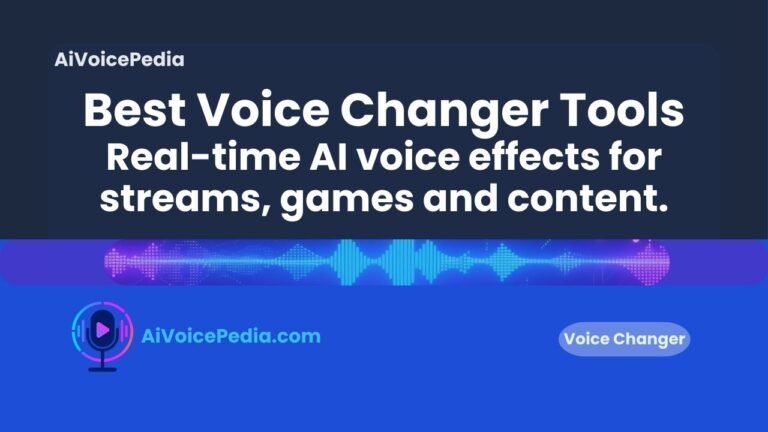 AiVoicePedia

Best Voice Changer Tools
Real-time AI voice effects for streams, games and content.

AiVoicePedia.com

Voice Changer